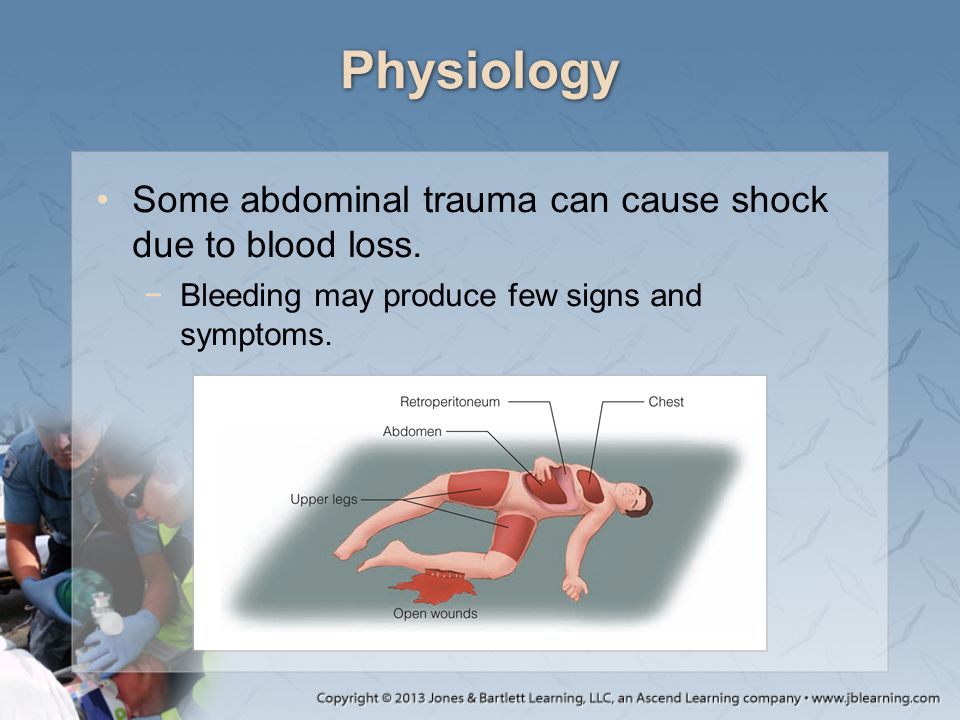 Physiology

• Some abdominal trauma can cause shock due to blood loss.
 − Bleeding may produce few signs and symptoms.

Retroperitoneum
Chest
Abdomen
Upper legs
Open wounds

Copyright © 2013 Jones & Bartlett Learning, LLC, an Ascend Learning company • www.jblearning.com